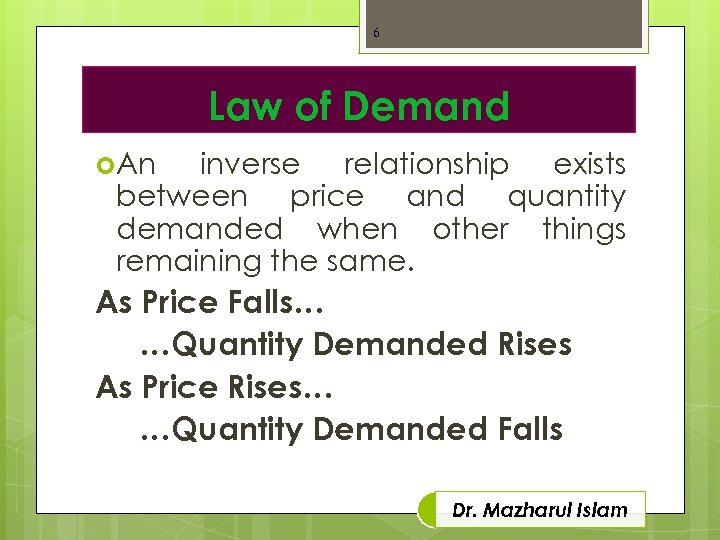 6

Law of Demand

An inverse relationship exists between price and quantity demanded when other things remaining the same.

As Price Falls…

…Quantity Demanded Rises

As Price Rises…

…Quantity Demanded Falls

Dr. Mazharul Islam